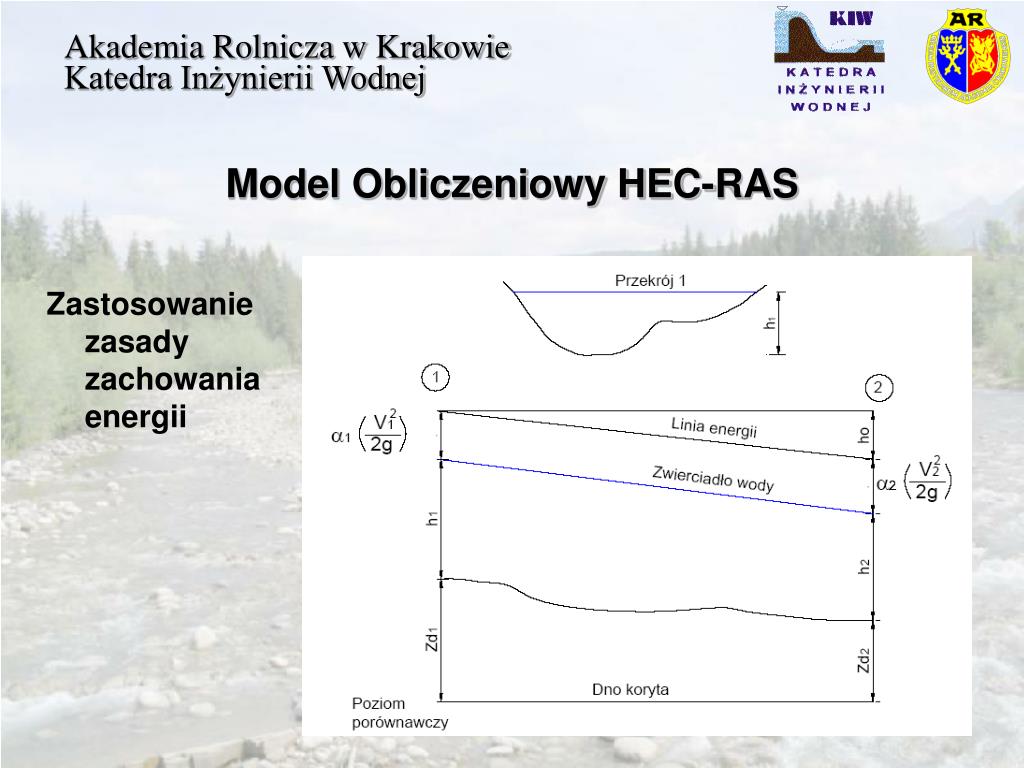 Akademia Rolnicza w Krakowie
Katedra Inżynierii Wodnej

KIW
KATEDRA INŻYNIERII WODNEJ

AR

Model Obliczeniowy HEC-RAS

Zastosowanie zasady zachowania energii

Przekrój 1

$h_1$

1

2

$\alpha_1 \left(\frac{V_1^2}{2g}\right)$

Linia energii

ho

Zwierciadło wody

$\alpha_2 \left(\frac{V_2^2}{2g}\right)$

$h_1$

$h_2$

$Zd_1$

$Zd_2$

Dno koryta

Poziom porównawczy